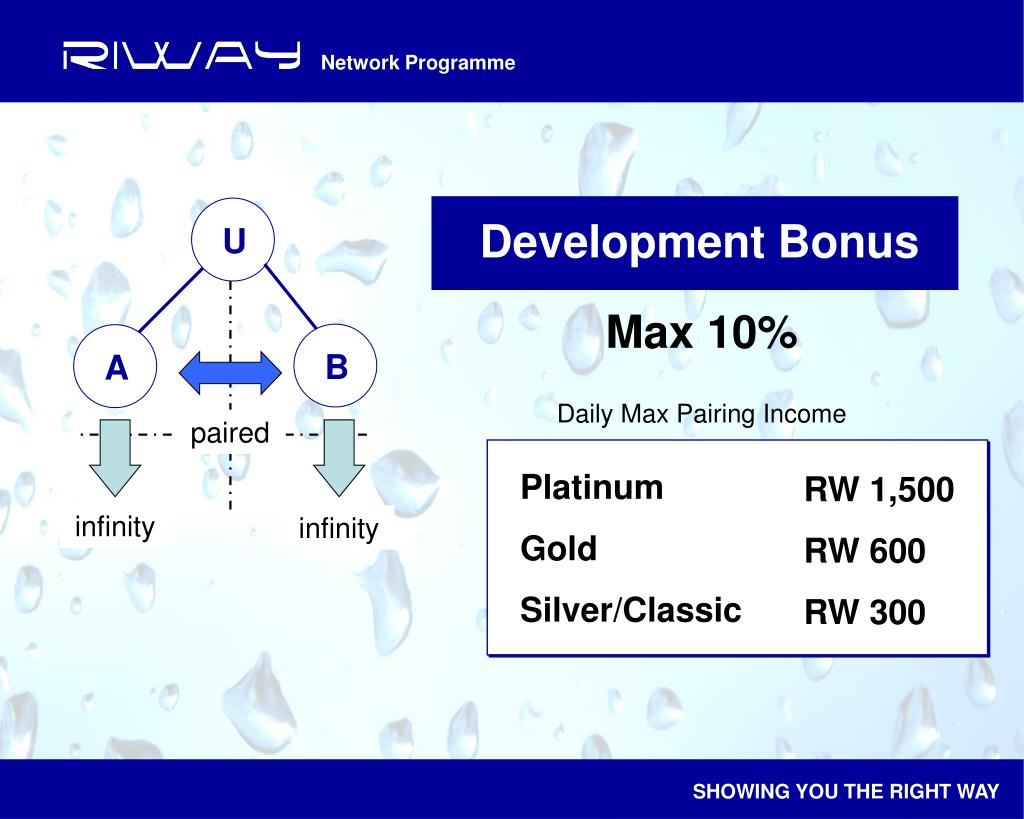 RIWAY Network Programme

U

A

B

paired

infinity

infinity

Development Bonus

Max 10%

Daily Max Pairing Income

| Platinum | RW 1,500 |
|---|---|
| Gold | RW 600 |
| Silver/Classic | RW 300 |

SHOWING YOU THE RIGHT WAY